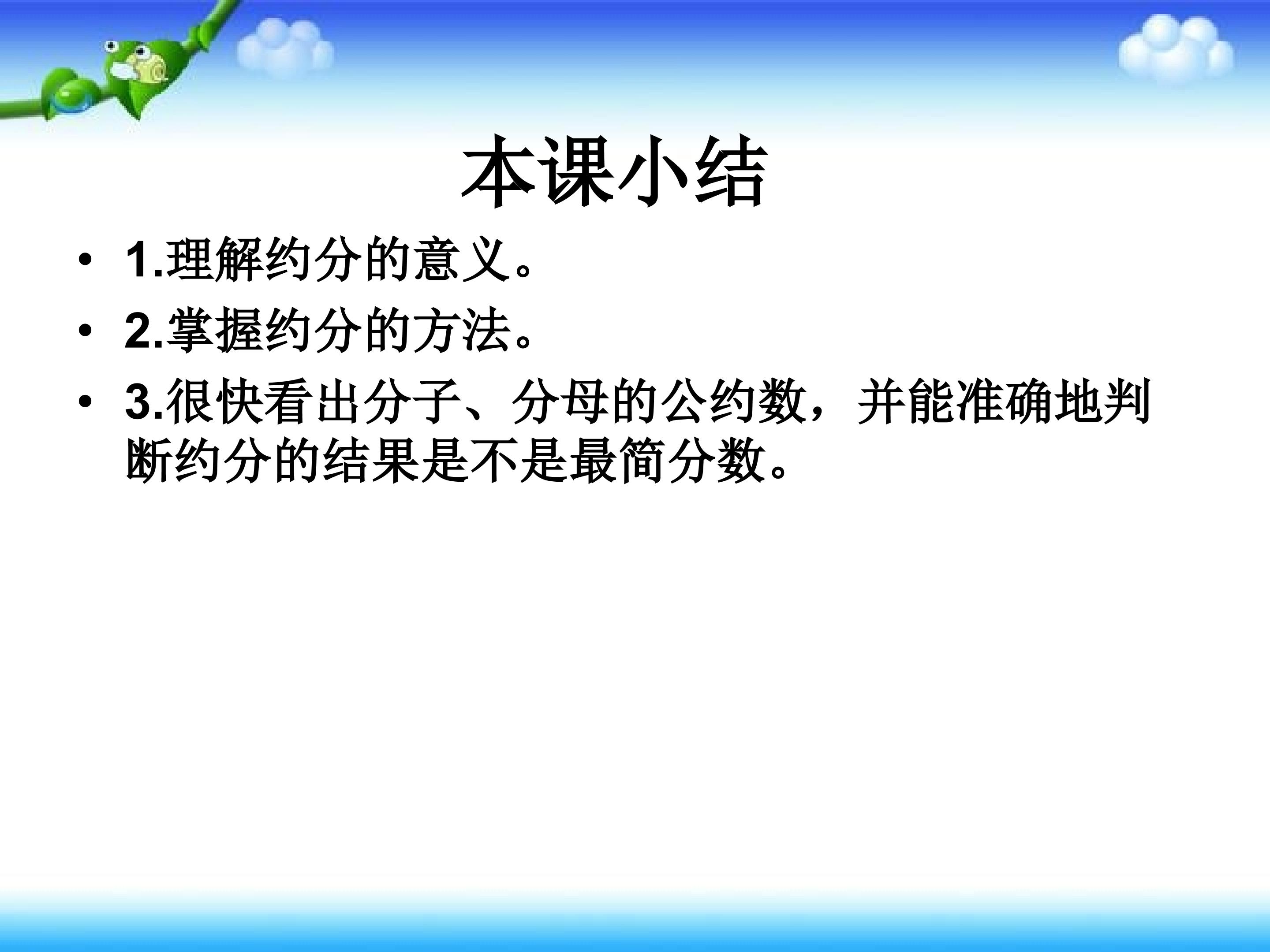 本课小结

• 1.理解约分的意义。

• 2.掌握约分的方法。

• 3.很快看出分子、分母的公约数，并能准确地判断约分的结果是不是最简分数。